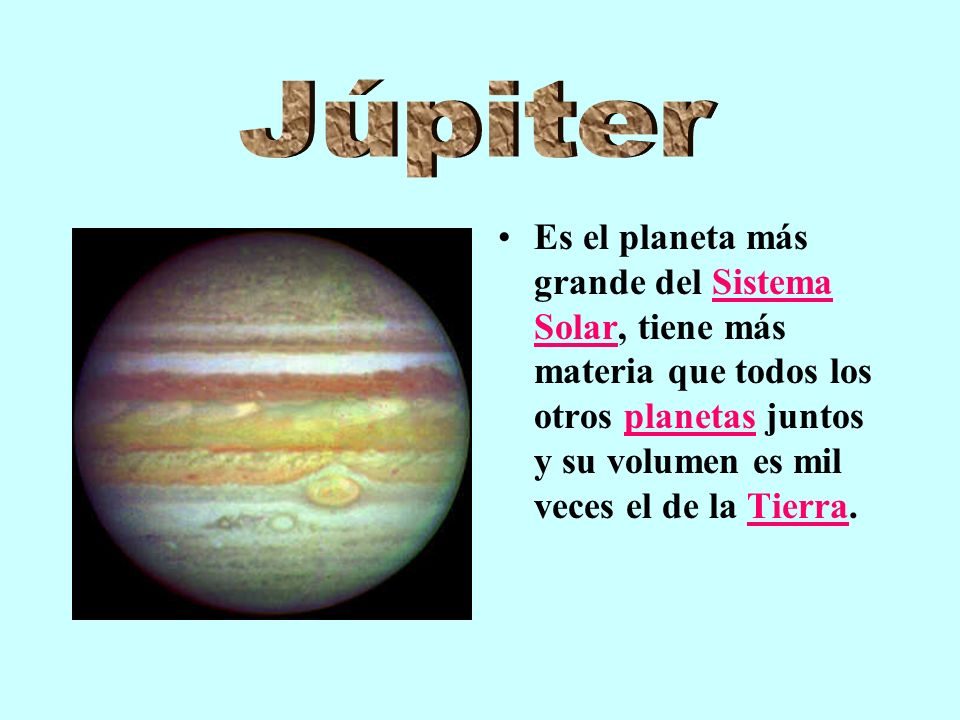 Júpiter

• Es el planeta más grande del Sistema Solar, tiene más materia que todos los otros planetas juntos y su volumen es mil veces el de la Tierra.